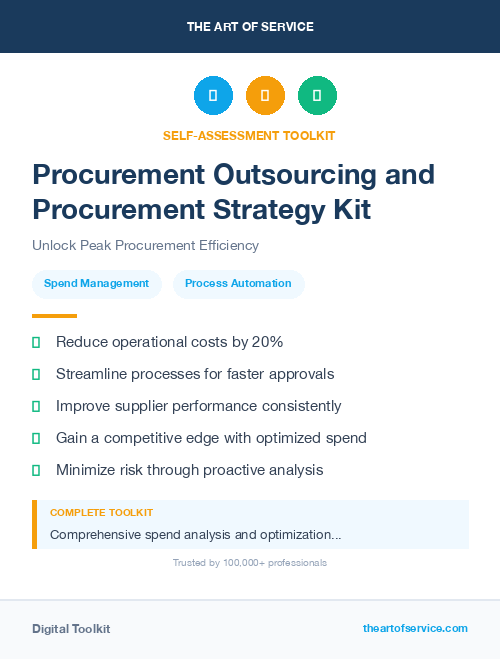 THE ART OF SERVICE

SELF-ASSESSMENT TOOLKIT

Procurement Outsourcing and Procurement Strategy Kit

Unlock Peak Procurement Efficiency

Spend Management

Process Automation

Reduce operational costs by 20%

Streamline processes for faster approvals

Improve supplier performance consistently

Gain a competitive edge with optimized spend

Minimize risk through proactive analysis

COMPLETE TOOLKIT

Comprehensive spend analysis and optimization...

Trusted by 100,000+ professionals

Digital Toolkit

theartofservice.com